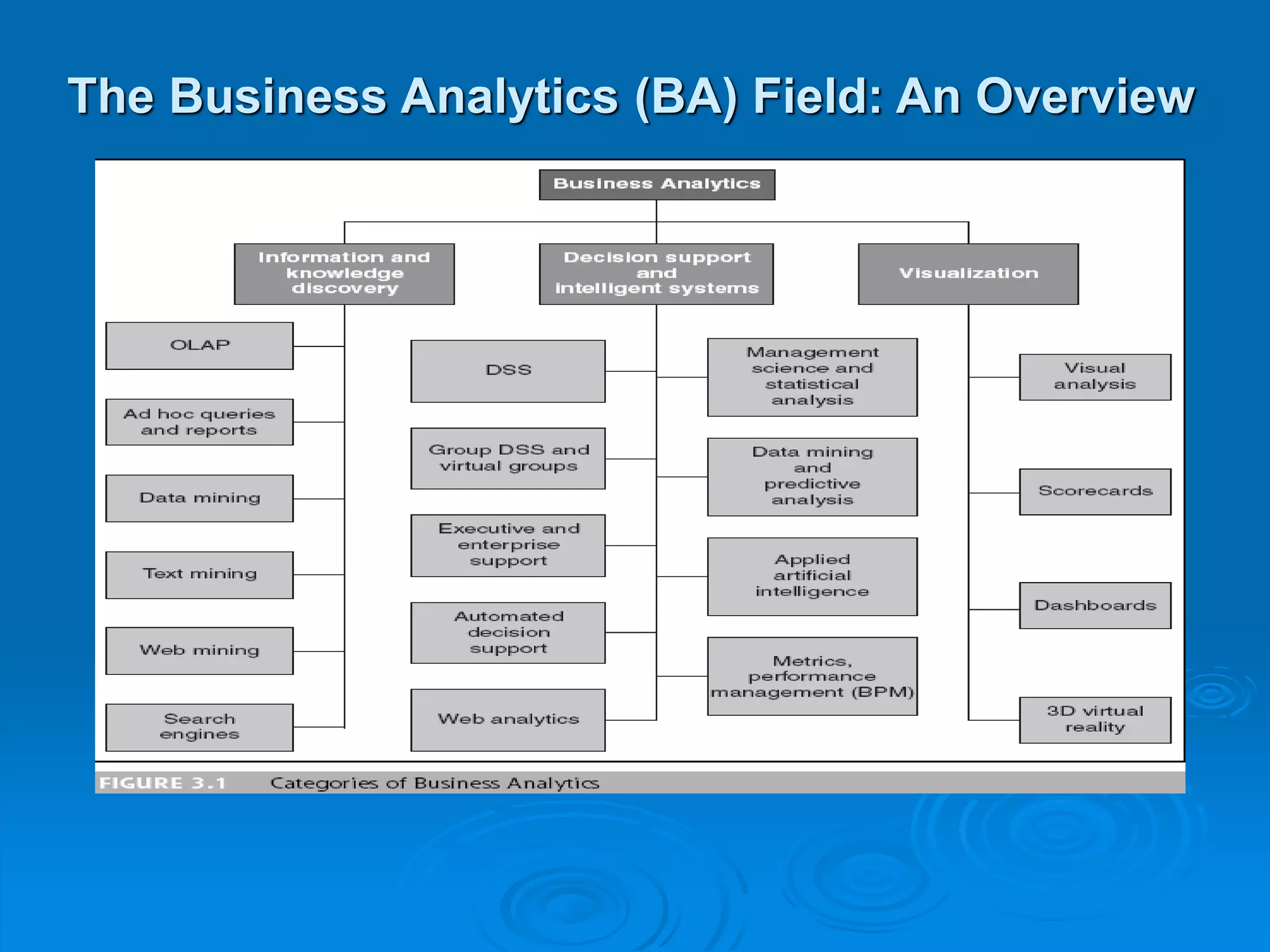 The Business Analytics (BA) Field: An Overview

Business Analytics

Information and knowledge discovery

Decision support and intelligent systems

Visualization

OLAP

Ad hoc queries and reports

Data mining

Text mining

Web mining

Search engines

DSS

Group DSS and virtual groups

Executive and enterprise support

Automated decision support

Web analytics

Management science and statistical analysis

Data mining and predictive analysis

Applied artificial intelligence

Metrics, performance management (BPM)

Visual analysis

Scorecards

Dashboards

3D virtual reality

FIGURE 3.1 Categories of Business Analytics